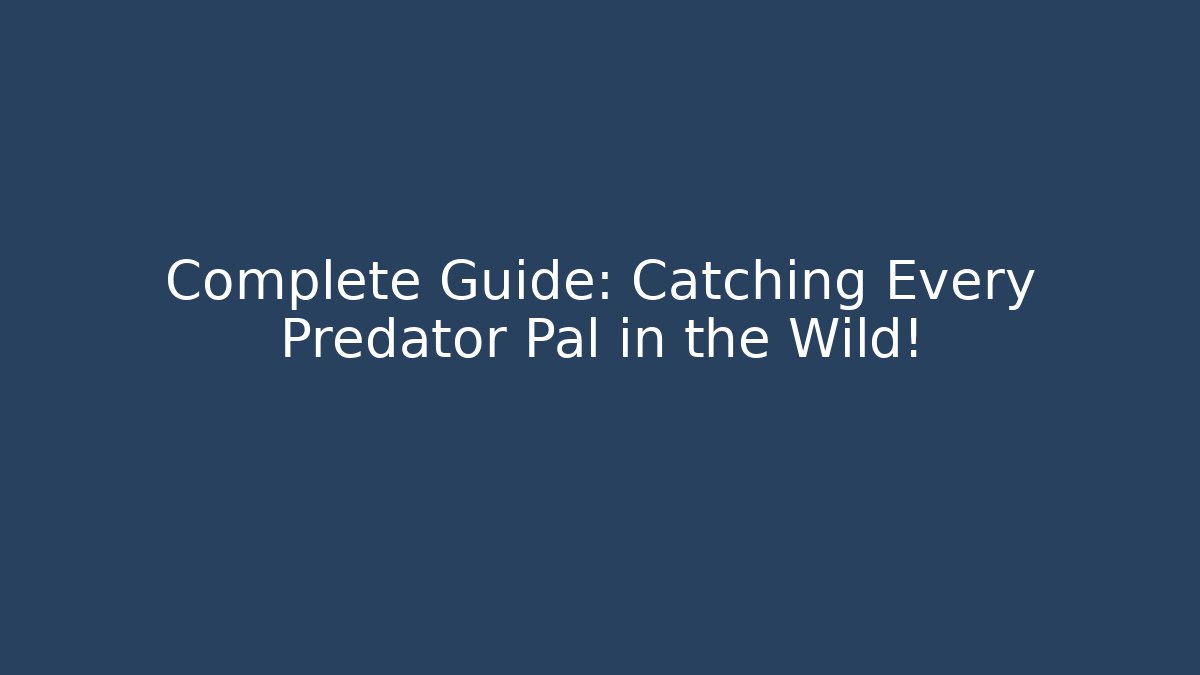 Complete Guide: Catching Every Predator Pal in the Wild!